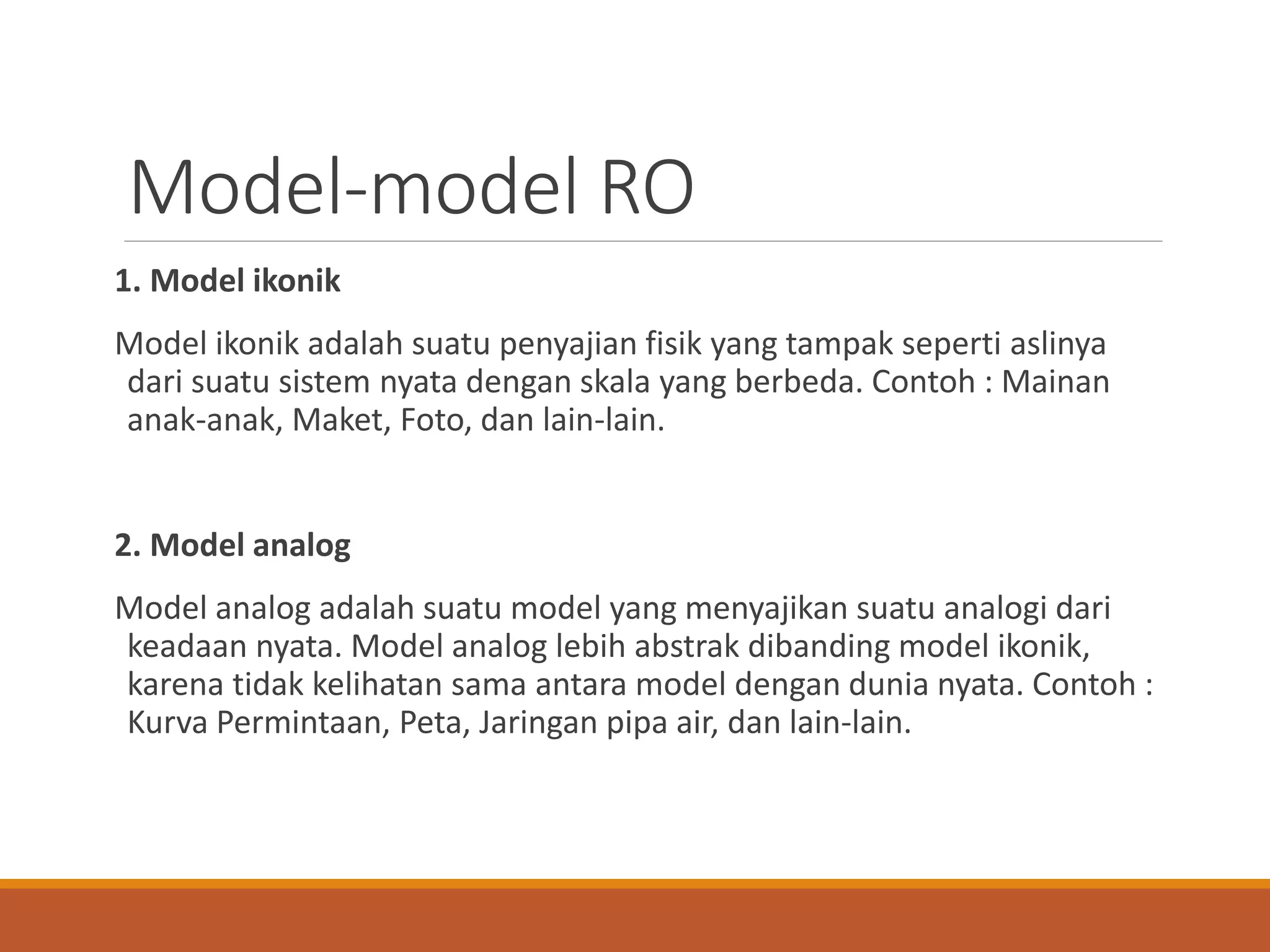 Model-model RO

1. Model ikonik

Model ikonik adalah suatu penyajian fisik yang tampak seperti aslinya dari suatu sistem nyata dengan skala yang berbeda. Contoh : Mainan anak-anak, Maket, Foto, dan lain-lain.

2. Model analog

Model analog adalah suatu model yang menyajikan suatu analogi dari keadaan nyata. Model analog lebih abstrak dibanding model ikonik, karena tidak kelihatan sama antara model dengan dunia nyata. Contoh : Kurva Permintaan, Peta, Jaringan pipa air, dan lain-lain.